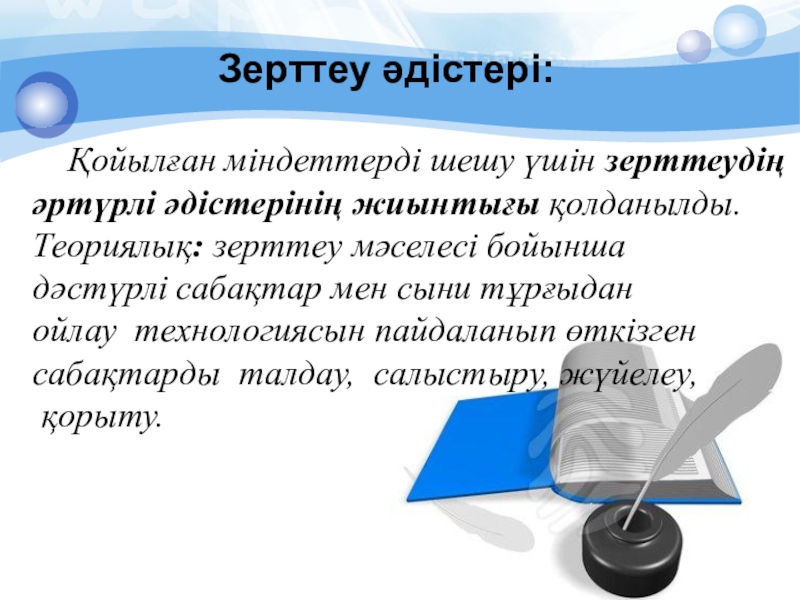 Зерттеу әдістері:

Қойылған міндеттерді шешу үшін зерттеудің әртүрлі әдістерінің жиынтығы қолданылды. Теориялық: зерттеу мәселесі бойынша дәстүрлі сабақтар мен сыни тұрғыдан ойлау технологиясын пайдаланып өткізген сабақтарды талдау, салыстыру, жүйелеу, қорыту.